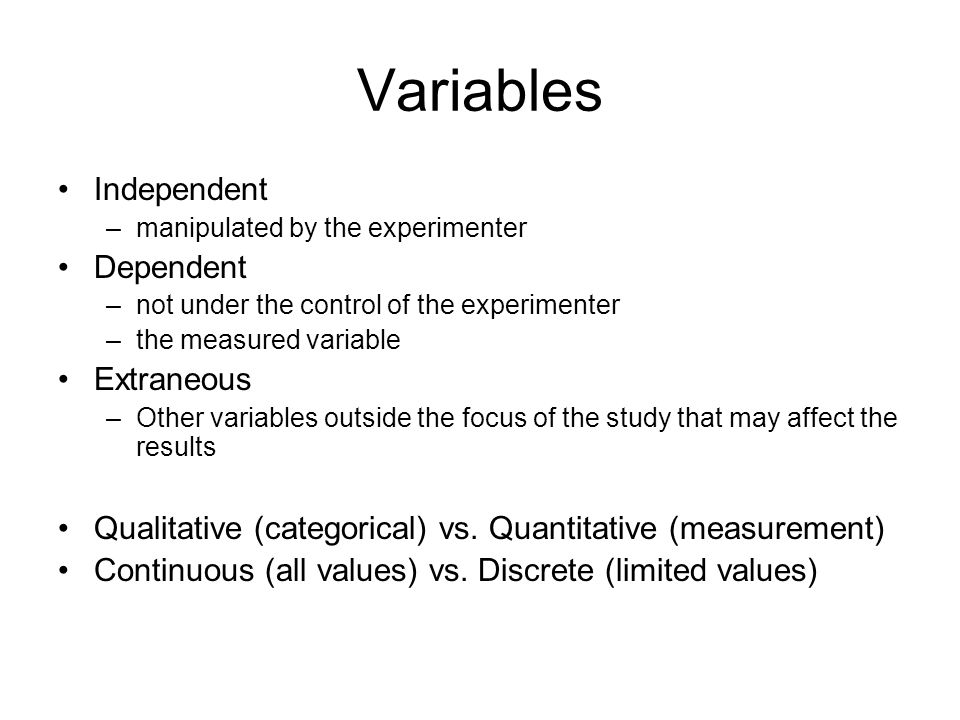 Variables

• Independent
– manipulated by the experimenter
• Dependent
– not under the control of the experimenter
– the measured variable
• Extraneous
– Other variables outside the focus of the study that may affect the results

• Qualitative (categorical) vs. Quantitative (measurement)
• Continuous (all values) vs. Discrete (limited values)